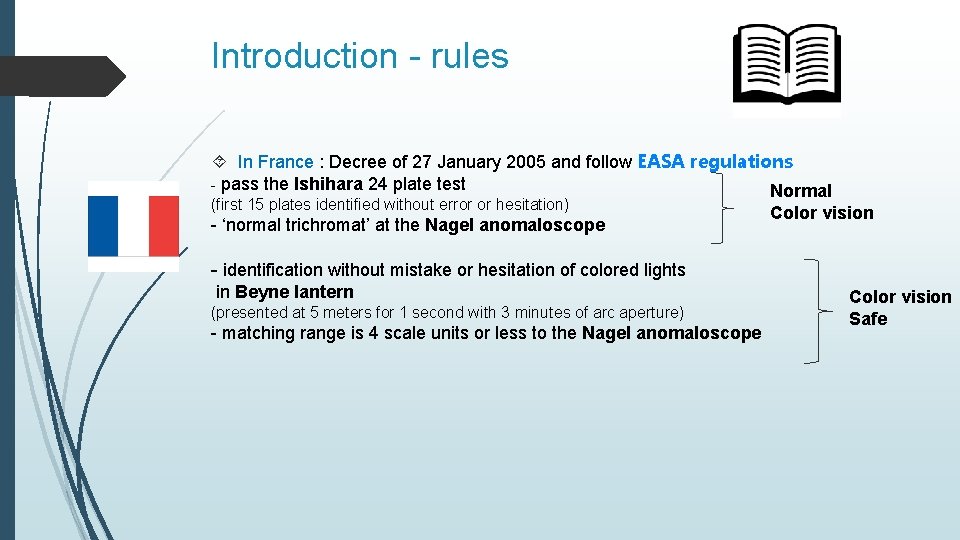 Introduction - rules

In France : Decree of 27 January 2005 and follow EASA regulations

- pass the Ishihara 24 plate test
(first 15 plates identified without error or hesitation)
- ‘normal trichromat’ at the Nagel anomaloscope

Normal
Color vision

- identification without mistake or hesitation of colored lights in Beyne lantern
(presented at 5 meters for 1 second with 3 minutes of arc aperture)
- matching range is 4 scale units or less to the Nagel anomaloscope

Color vision
Safe